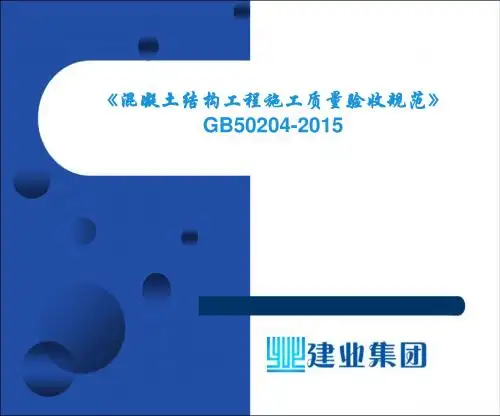 《混凝土结构工程施工质量验收规范》
GB50204-2015

建业集团